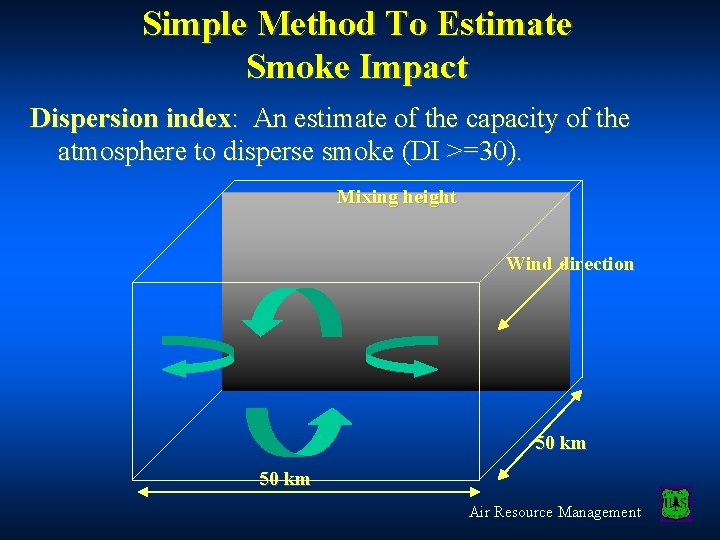 Simple Method To Estimate Smoke Impact

Dispersion index: An estimate of the capacity of the atmosphere to disperse smoke (DI >=30).

Mixing height

Wind direction

50 km

50 km

Air Resource Management

US